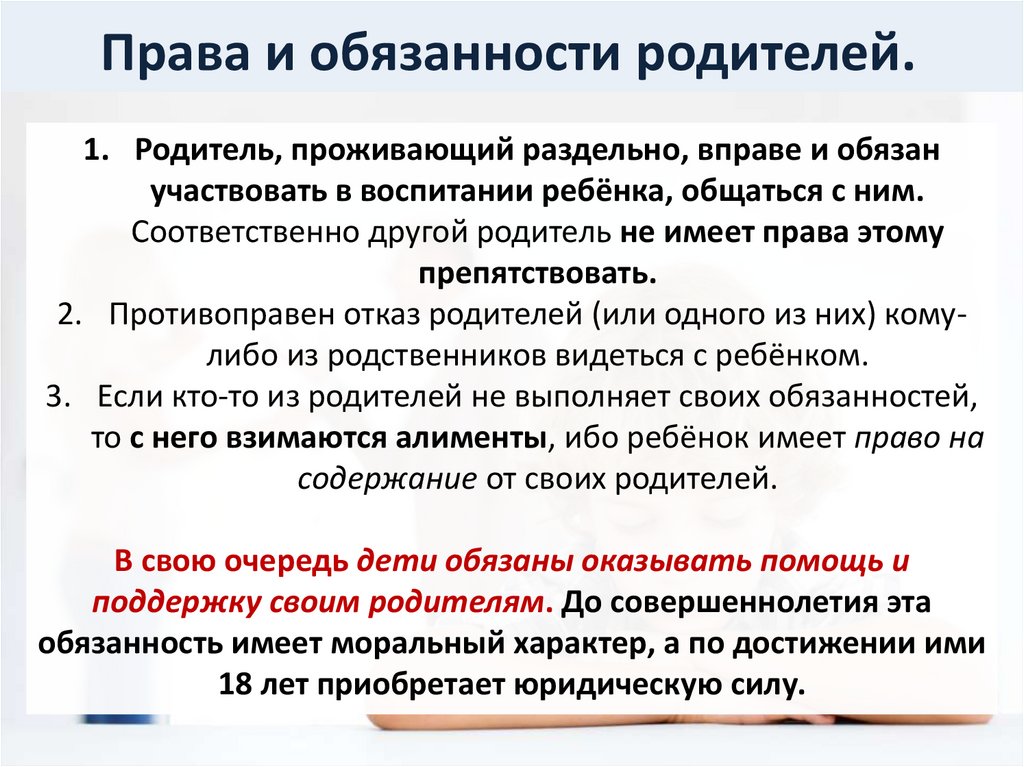 Права и обязанности родителей.

1. Родитель, проживающий раздельно, вправе и обязан участвовать в воспитании ребёнка, общаться с ним. Соответственно другой родитель не имеет права этому препятствовать.
2. Противоправен отказ родителей (или одного из них) кому-либо из родственников видеться с ребёнком.
3. Если кто-то из родителей не выполняет своих обязанностей, то с него взимаются алименты, ибо ребёнок имеет право на содержание от своих родителей.

В свою очередь дети обязаны оказывать помощь и поддержку своим родителям. До совершеннолетия эта обязанность имеет моральный характер, а по достижении ими 18 лет приобретает юридическую силу.